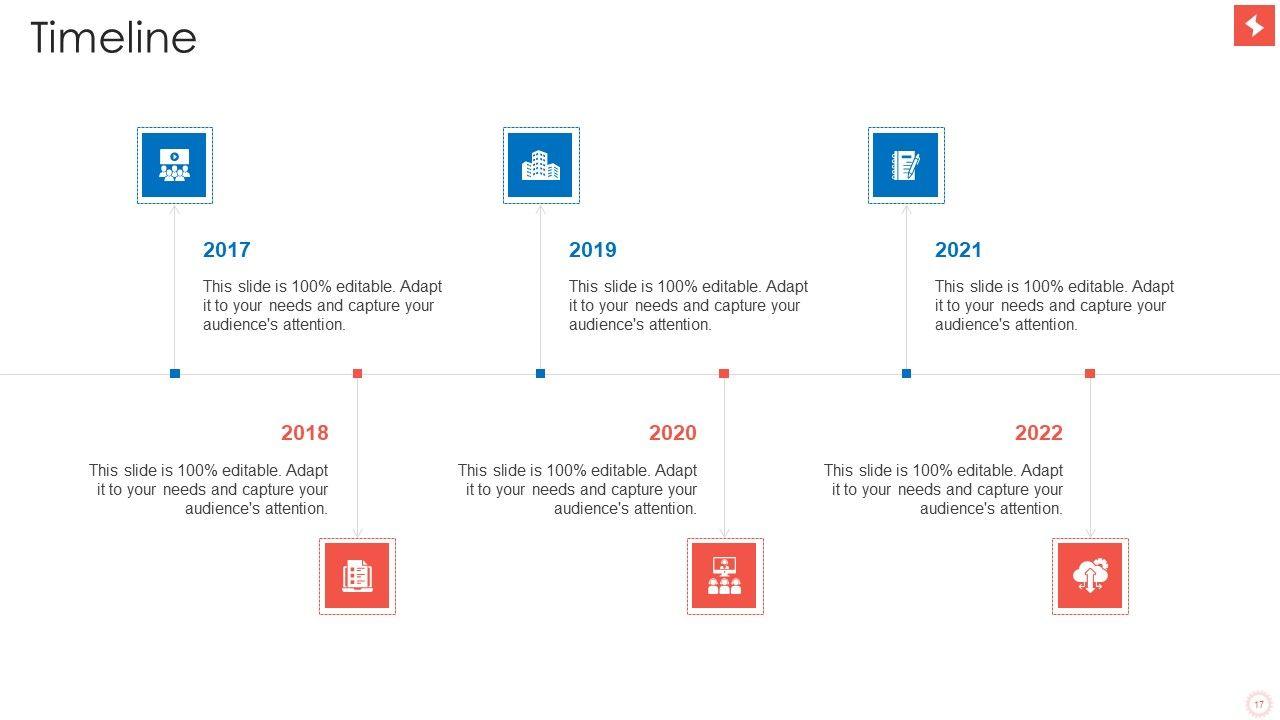 Timeline

2017

This slide is 100% editable. Adapt it to your needs and capture your audience's attention.

2019

This slide is 100% editable. Adapt it to your needs and capture your audience's attention.

2021

This slide is 100% editable. Adapt it to your needs and capture your audience's attention.

2018

This slide is 100% editable. Adapt it to your needs and capture your audience's attention.

2020

This slide is 100% editable. Adapt it to your needs and capture your audience's attention.

2022

This slide is 100% editable. Adapt it to your needs and capture your audience's attention.

17